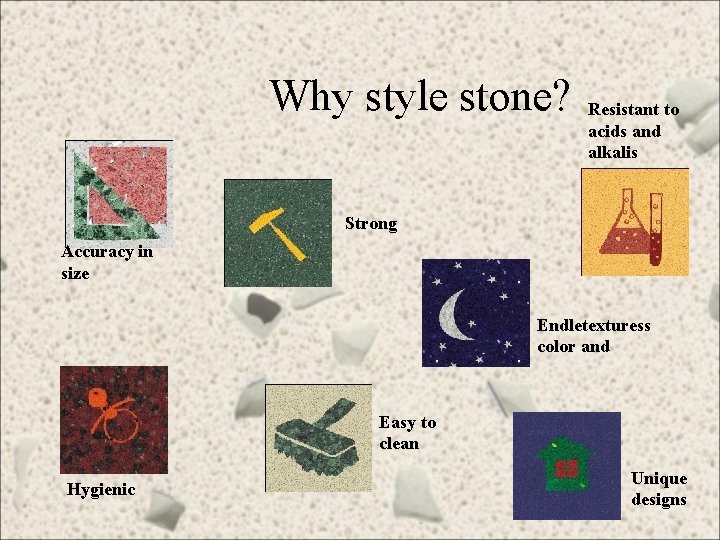 Why style stone?

Resistant to acids and alkalis

Accuracy in size

Strong

Endletexturess color and

Hygienic

Easy to clean

Unique designs